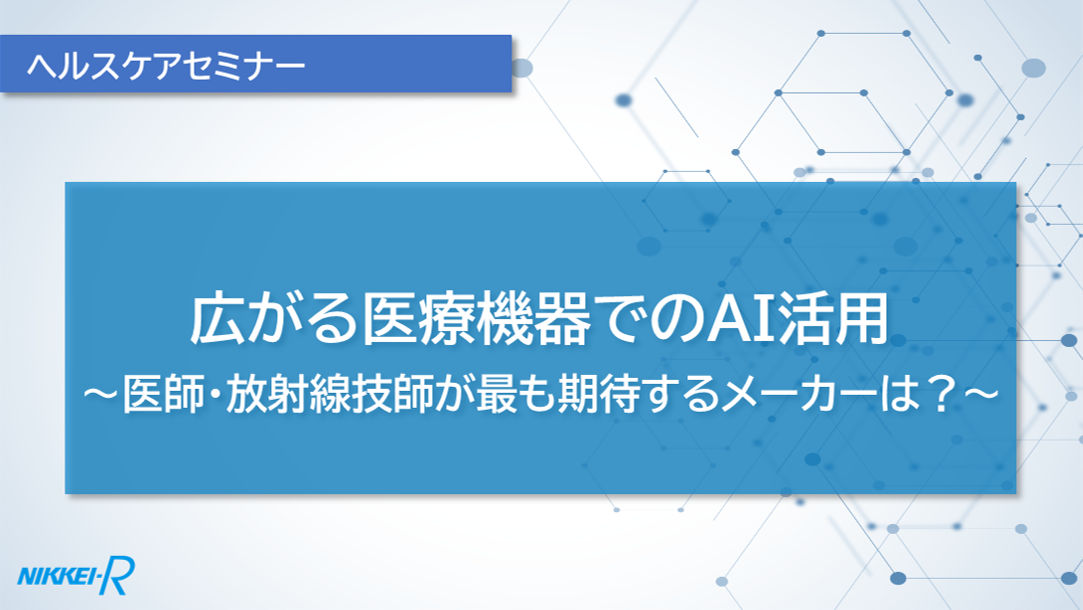 ヘルスケアセミナー

広がる医療機器でのAI活用
～医師・放射線技師が最も期待するメーカーは？～

NIKKEI-R